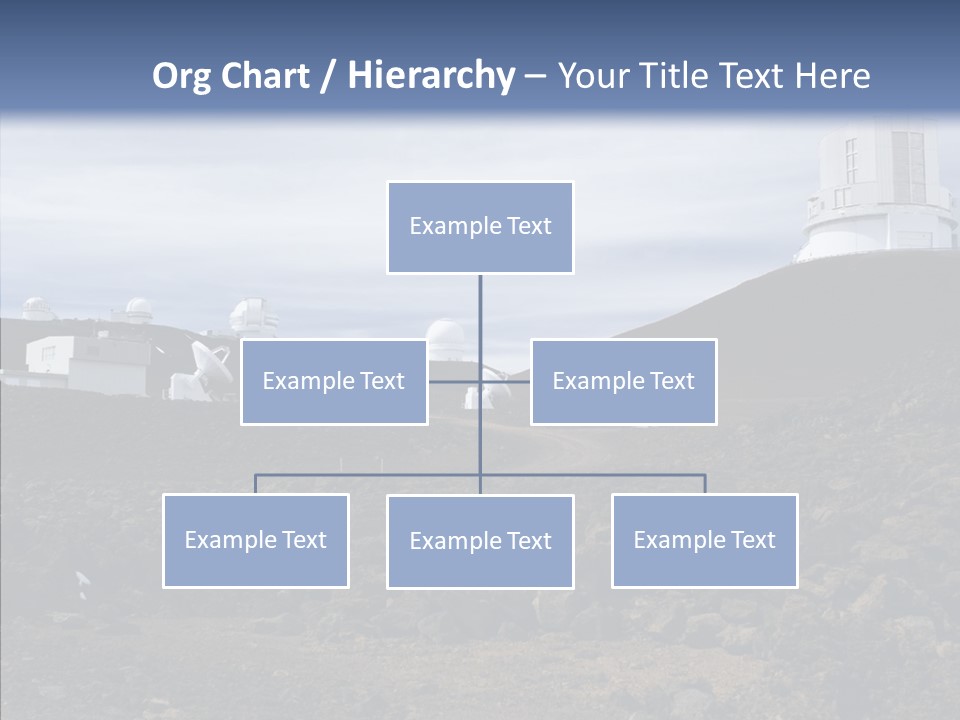 Org Chart / Hierarchy – Your Title Text Here

Example Text

Example Text

Example Text

Example Text

Example Text

Example Text